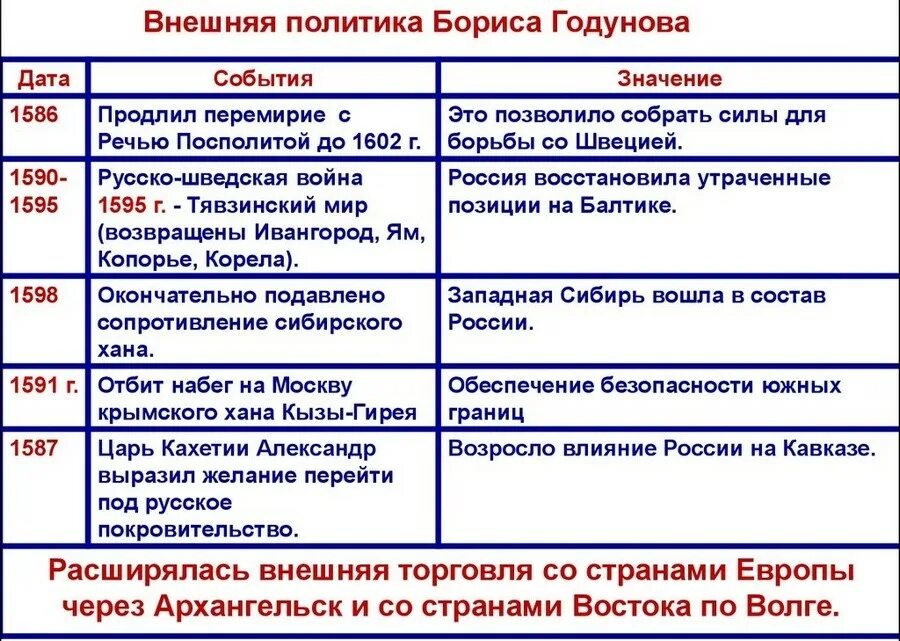 Внешняя политика Бориса Годунова

| Дата | События | Значение |
|---|---|---|
| 1586 | Продлил перемирие с Речью Посполитой до 1602 г. | Это позволило собрать силы для борьбы со Швецией. |
| 1590-1595 | Русско-шведская война 1595 г. - Тявзинский мир (возвращены Ивангород, Ям, Копорье, Корела). | Россия восстановила утраченные позиции на Балтике. |
| 1598 | Окончательно подавлено сопротивление сибирского хана. | Западная Сибирь вошла в состав России. |
| 1591 г. | Отбит набег на Москву крымского хана Кызы-Гирея | Обеспечение безопасности южных границ |
| 1587 | Царь Кахетии Александр выразил желание перейти под русское покровительство. | Возросло влияние России на Кавказе. |

Расширялась внешняя торговля со странами Европы через Архангельск и со странами Востока по Волге.